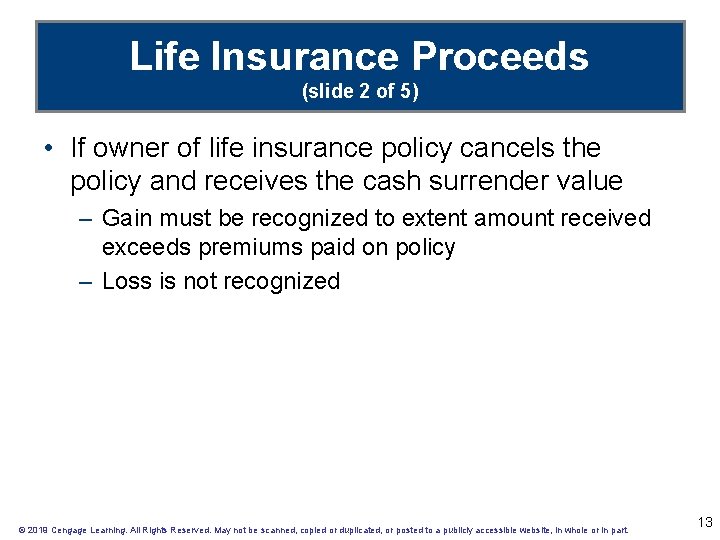 Life Insurance Proceeds
(slide 2 of 5)

• If owner of life insurance policy cancels the policy and receives the cash surrender value
– Gain must be recognized to extent amount received exceeds premiums paid on policy
– Loss is not recognized

© 2019 Cengage Learning. All Rights Reserved. May not be scanned, copied or duplicated, or posted to a publicly accessible website, in whole or in part.

13